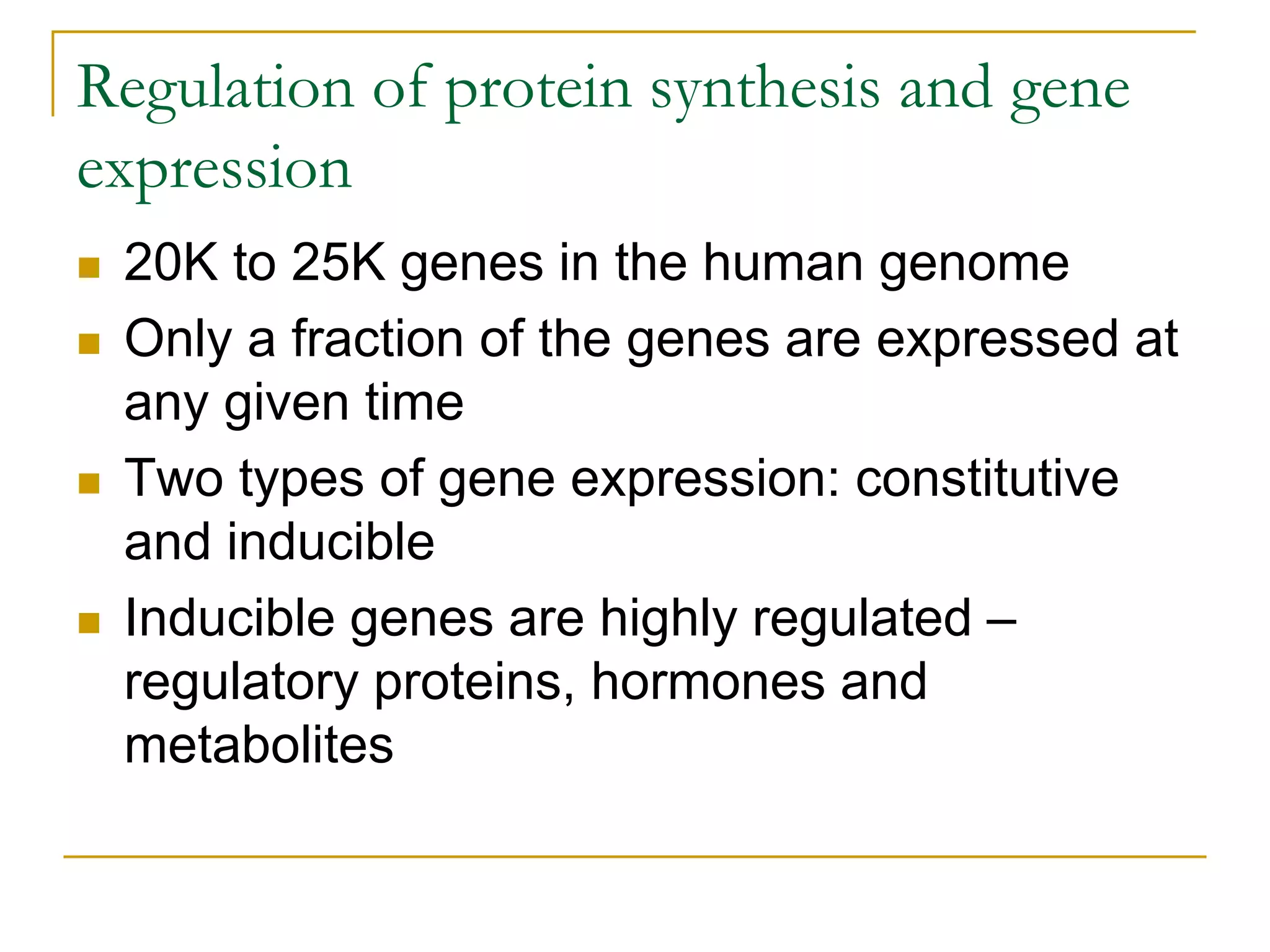 Regulation of protein synthesis and gene expression

- 20K to 25K genes in the human genome
- Only a fraction of the genes are expressed at any given time
- Two types of gene expression: constitutive and inducible
- Inducible genes are highly regulated – regulatory proteins, hormones and metabolites